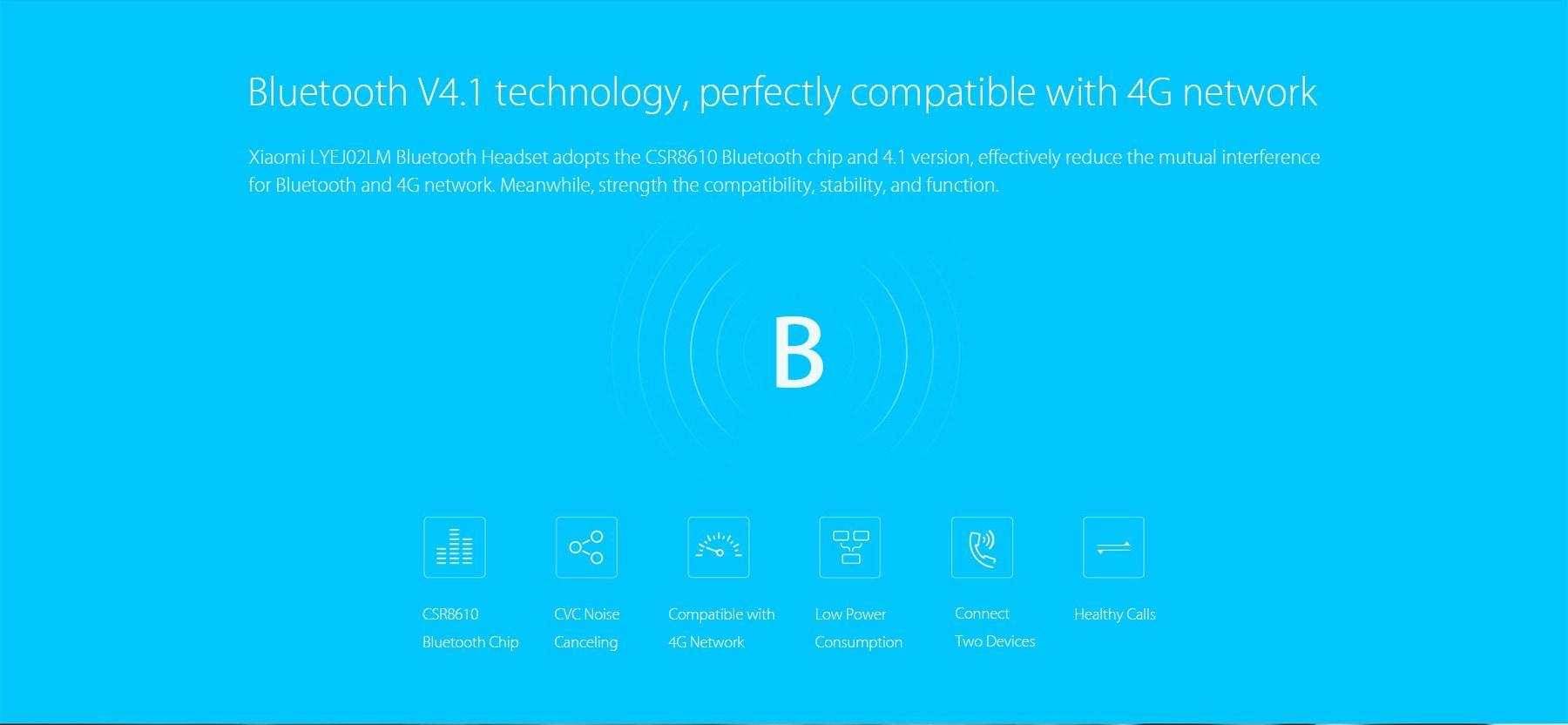 Bluetooth V4.1 technology, perfectly compatible with 4G network

Xiaomi LYEJ02LM Bluetooth Headset adopts the CSR8610 Bluetooth chip and 4.1 version, effectively reduce the mutual interference for Bluetooth and 4G network. Meanwhile, strength the compatibility, stability, and function.

B

CSR8610 Bluetooth Chip

CVC Noise Canceling

Compatible with 4G Network

Low Power Consumption

Connect Two Devices

Healthy Calls